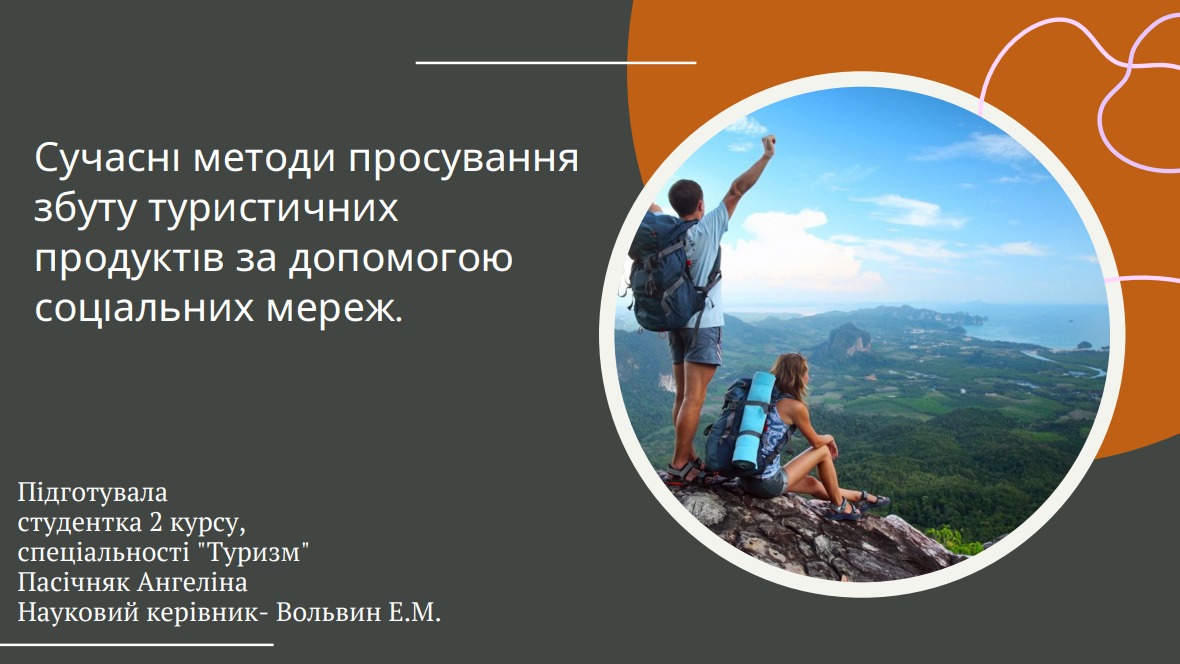 Сучасні методи просування збуту туристичних продуктів за допомогою соціальних мереж.

Підготувала
студентка 2 курсу,
спеціальності "Туризм"
Пасічняк Ангеліна
Науковий керівник- Вольвин Е.М.